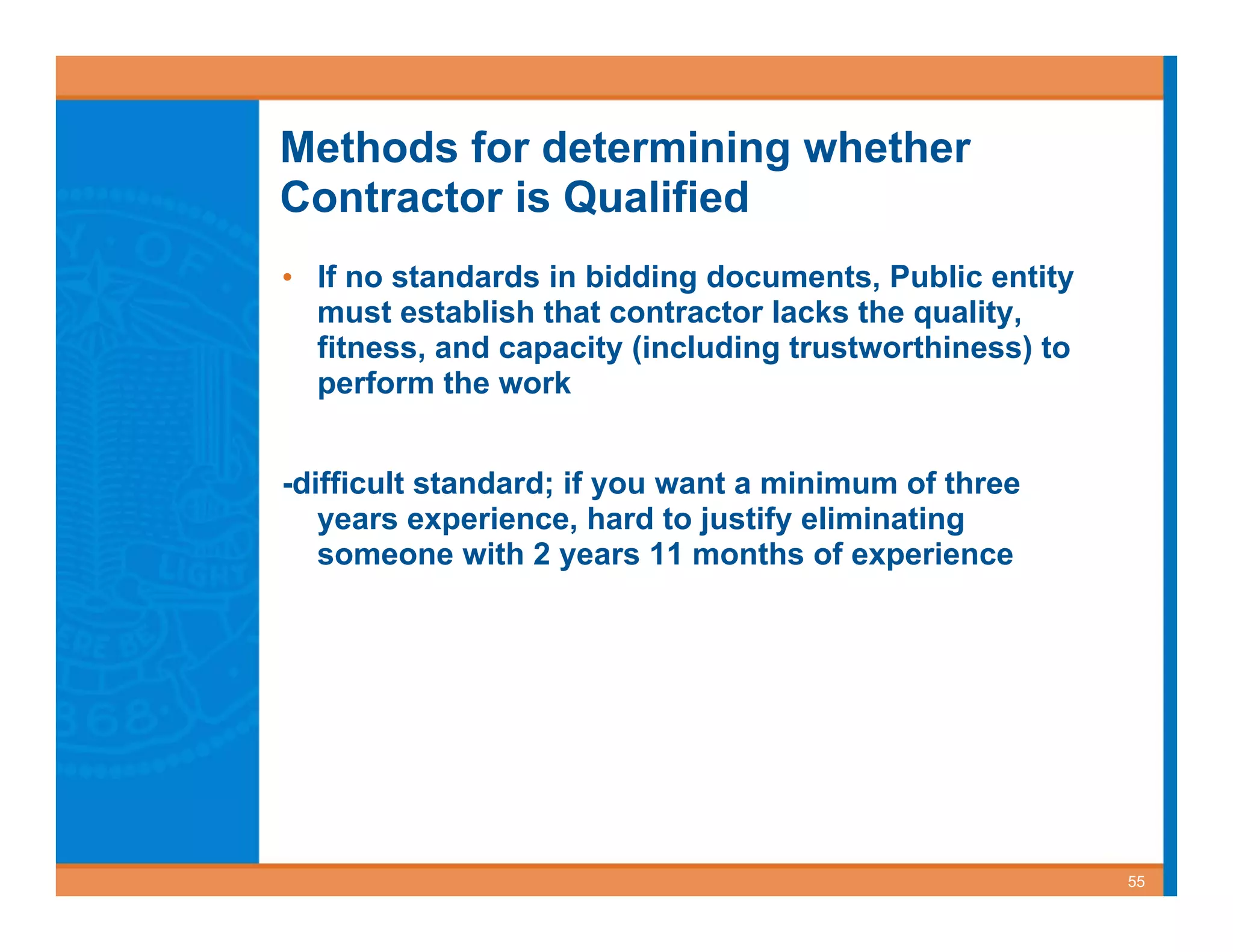 Methods for determining whether Contractor is Qualified

• If no standards in bidding documents, Public entity must establish that contractor lacks the quality, fitness, and capacity (including trustworthiness) to perform the work

-difficult standard; if you want a minimum of three years experience, hard to justify eliminating someone with 2 years 11 months of experience

55